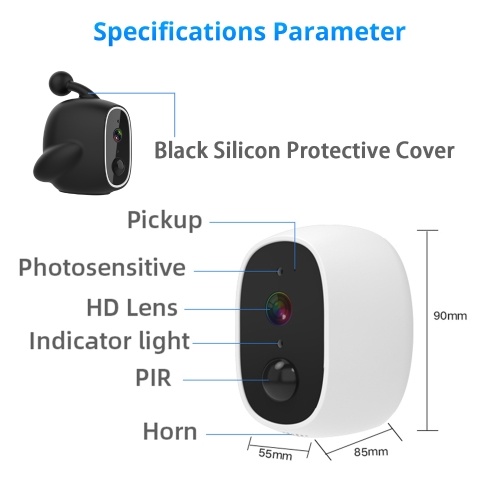 Specifications Parameter

Black Silicon Protective Cover

Pickup

Photosensitive

HD Lens

Indicator light

PIR

Horn

90mm

55mm

85mm